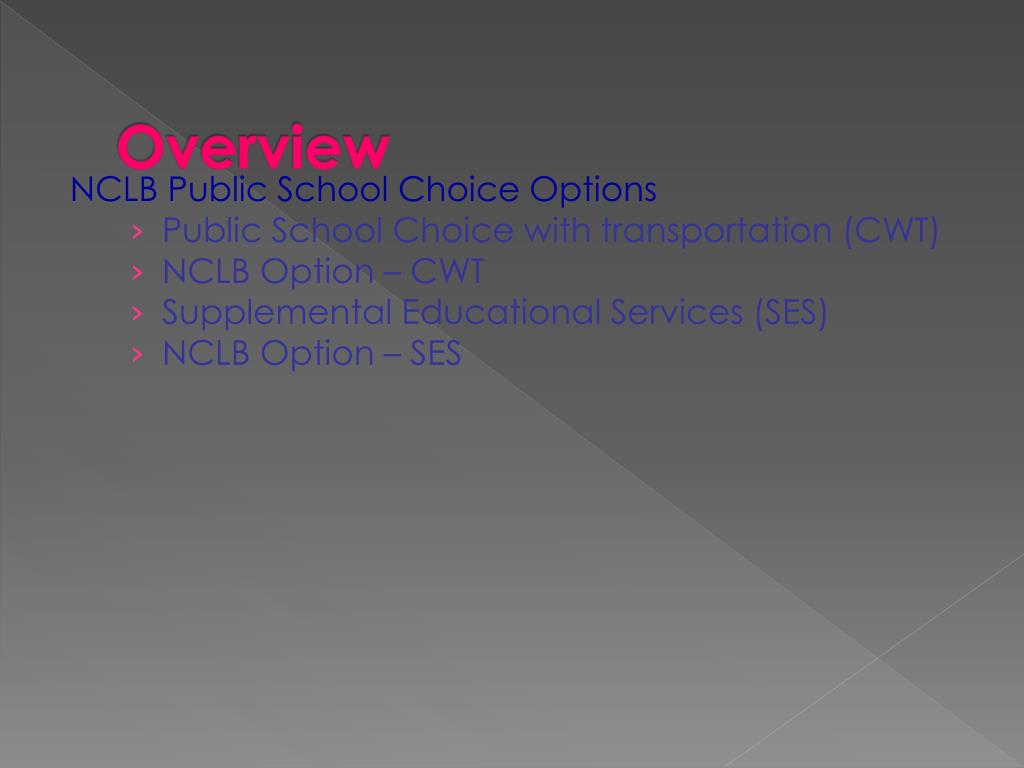 Overview

NCLB Public School Choice Options

› Public School Choice with transportation (CWT)
› NCLB Option – CWT
› Supplemental Educational Services (SES)
› NCLB Option – SES